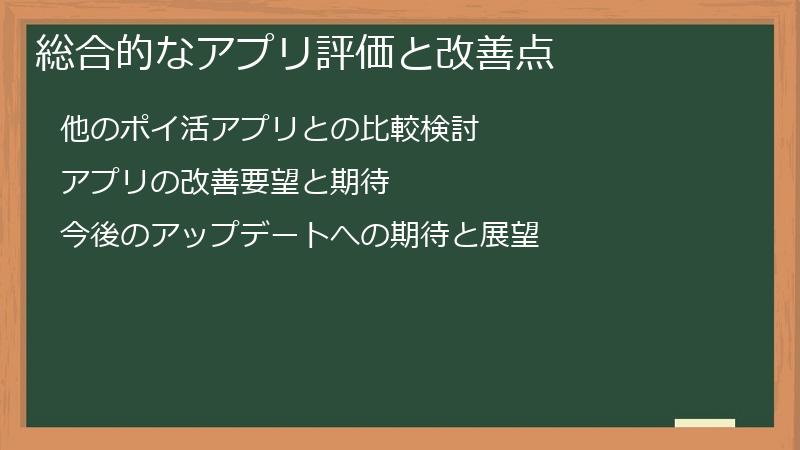 総合的なアプリ評価と改善点

他のポイ活アプリとの比較検討

アプリの改善要望と期待

今後のアップデートへの期待と展望